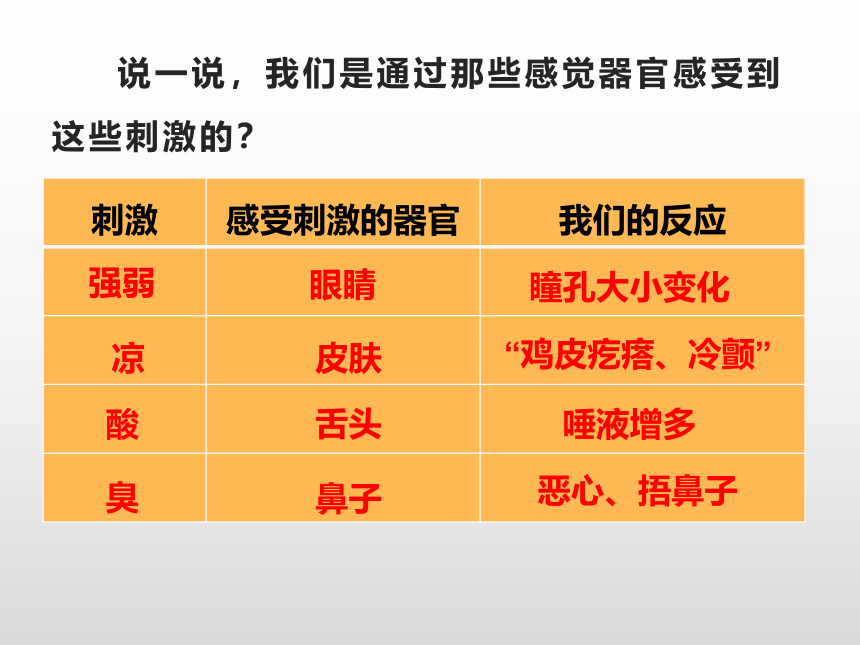 说一说，我们是通过那些感觉器官感受到这些刺激的？

| 刺激 | 感受刺激的器官 | 我们的反应 |
|---|---|---|
| 强弱 | 眼睛 | 瞳孔大小变化 |
| 凉 | 皮肤 | “鸡皮疙瘩、冷颤” |
| 酸 | 舌头 | 唾液增多 |
| 臭 | 鼻子 | 恶心、捂鼻子 |